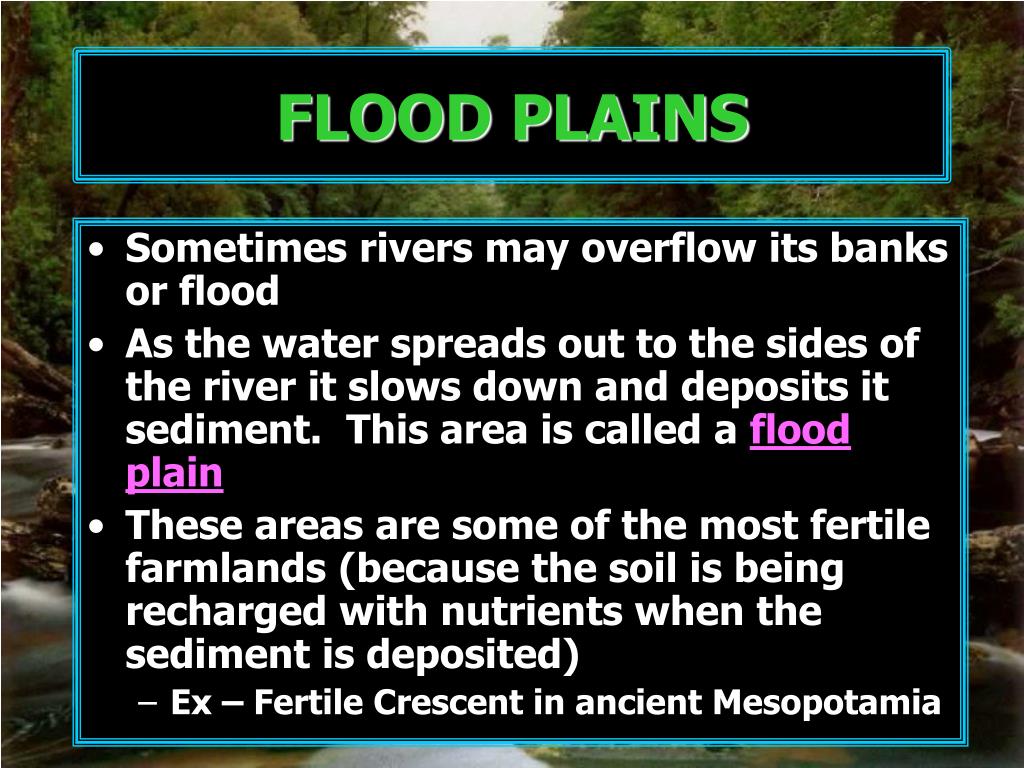 FLOOD PLAINS

• Sometimes rivers may overflow its banks or flood
• As the water spreads out to the sides of the river it slows down and deposits it sediment. This area is called a flood plain
• These areas are some of the most fertile farmlands (because the soil is being recharged with nutrients when the sediment is deposited)
– Ex – Fertile Crescent in ancient Mesopotamia